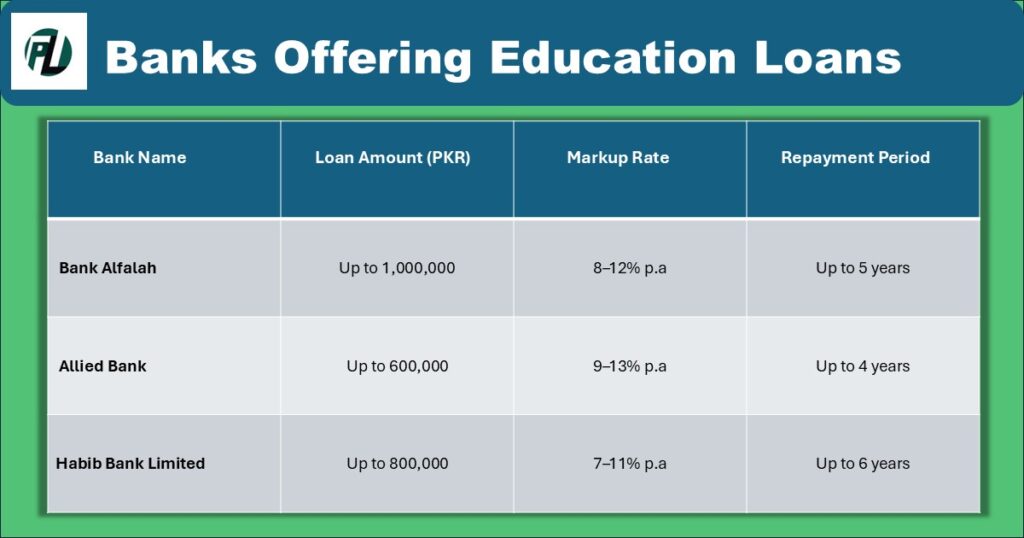 PL

Banks Offering Education Loans

| Bank Name | Loan Amount (PKR) | Markup Rate | Repayment Period |
|---|---|---|---|
| Bank Alfalah | Up to 1,000,000 | 8–12% p.a | Up to 5 years |
| Allied Bank | Up to 600,000 | 9–13% p.a | Up to 4 years |
| Habib Bank Limited | Up to 800,000 | 7–11% p.a | Up to 6 years |